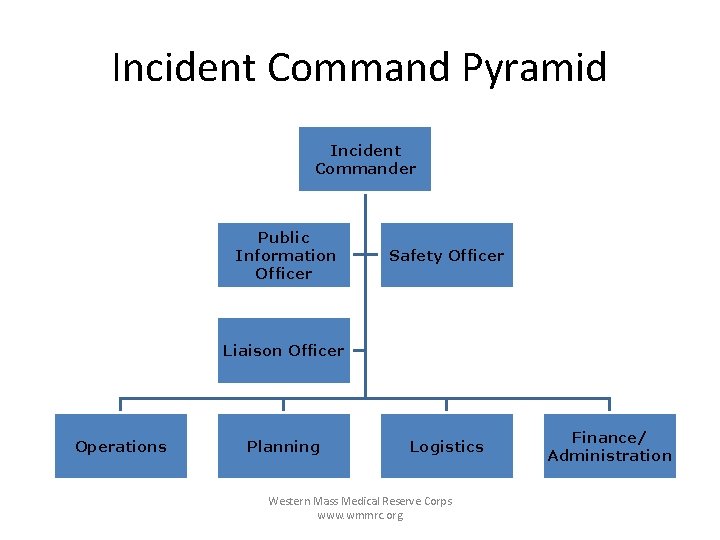 Incident Command Pyramid

Incident Commander

Public Information Officer

Safety Officer

Liaison Officer

Operations

Planning

Logistics

Finance/ Administration

Western Mass Medical Reserve Corps
www.wmmrc.org